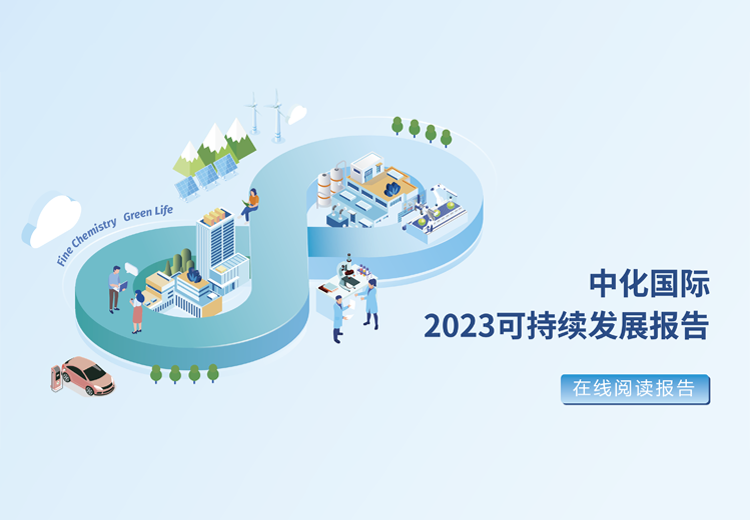 Fine Chemistry Green Life

中化国际
2023可持续发展报告

在线阅读报告